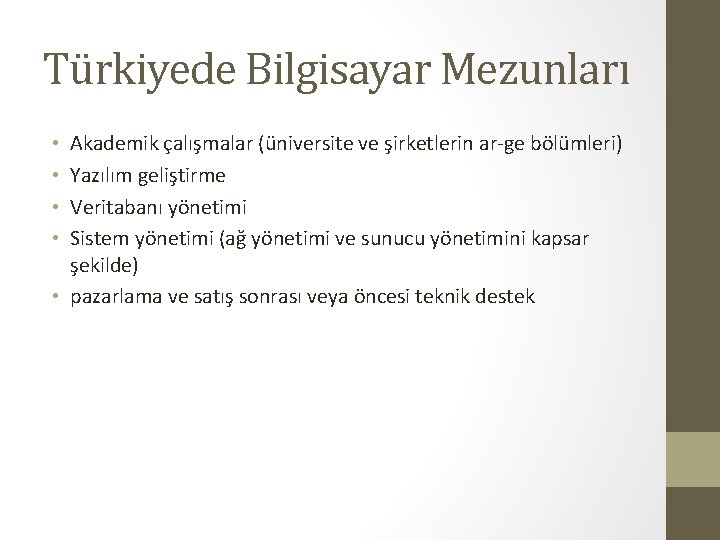 Türkiyede Bilgisayar Mezunları

• Akademik çalışmalar (üniversite ve şirketlerin ar-ge bölümleri)
• Yazılım geliştirme
• Veritabanı yönetimi
• Sistem yönetimi (ağ yönetimi ve sunucu yönetimini kapsar şekilde)
• pazarlama ve satış sonrası veya öncesi teknik destek